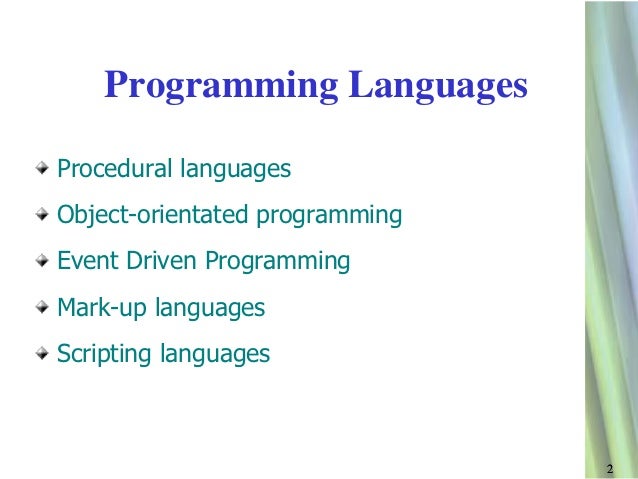 Programming Languages

Procedural languages

Object-orientated programming

Event Driven Programming

Mark-up languages

Scripting languages

2